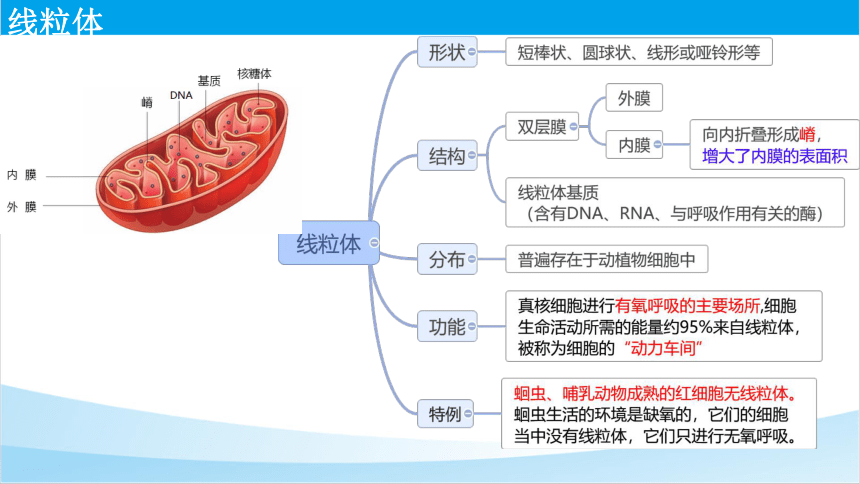 线粒体

嵴
DNA
基质
核糖体
内膜
外膜

线粒体

形状
短棒状、圆球状、线形或哑铃形等

结构
双层膜
外膜
内膜
向内折叠形成嵴，增大了内膜的表面积
线粒体基质（含有DNA、RNA、与呼吸作用有关的酶）

分布
普遍存在于动植物细胞中

功能
真核细胞进行有氧呼吸的主要场所,细胞生命活动所需的能量约95%来自线粒体，被称为细胞的“动力车间”

特例
蛔虫、哺乳动物成熟的红细胞无线粒体。蛔虫生活的环境是缺氧的，它们的细胞当中没有线粒体，它们只进行无氧呼吸。